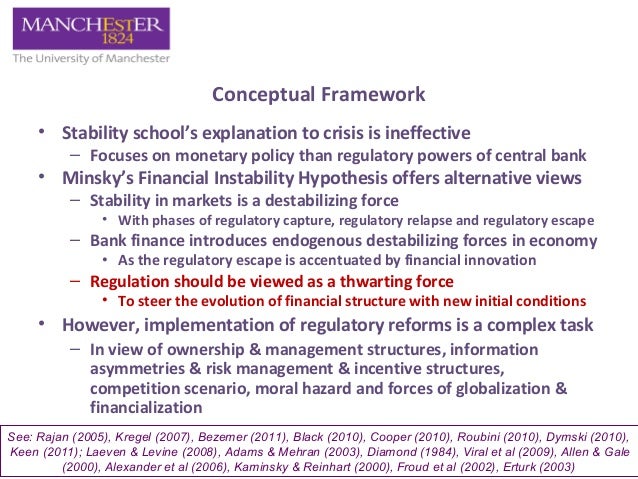 MANCHESTER
1824
The University of Manchester

Conceptual Framework

• Stability school's explanation to crisis is ineffective
– Focuses on monetary policy than regulatory powers of central bank
• Minsky's Financial Instability Hypothesis offers alternative views
– Stability in markets is a destabilizing force
• With phases of regulatory capture, regulatory relapse and regulatory escape
– Bank finance introduces endogenous destabilizing forces in economy
• As the regulatory escape is accentuated by financial innovation
– Regulation should be viewed as a thwarting force
• To steer the evolution of financial structure with new initial conditions
• However, implementation of regulatory reforms is a complex task
– In view of ownership & management structures, information asymmetries & risk management & incentive structures, competition scenario, moral hazard and forces of globalization & financialization

See: Rajan (2005), Kregel (2007), Bezemer (2011), Black (2010), Cooper (2010), Roubini (2010), Dymski (2010), Keen (2011); Laeven & Levine (2008), Adams & Mehran (2003), Diamond (1984), Viral et al (2009), Allen & Gale (2000), Alexander et al (2006), Kaminsky & Reinhart (2000), Froud et al (2002), Erturk (2003)